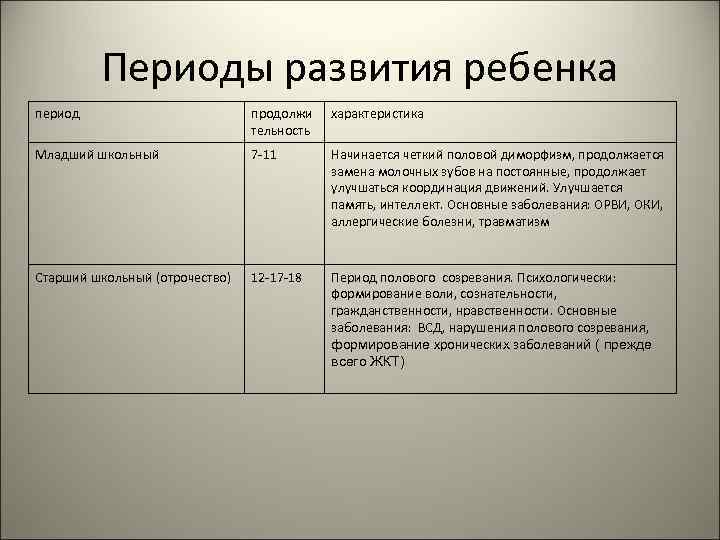 Периоды развития ребенка

| период | продолжительность | характеристика |
|---|---|---|
| Младший школьный | 7-11 | Начинается четкий половой диморфизм, продолжается замена молочных зубов на постоянные, продолжает улучшаться координация движений. Улучшается память, интеллект. Основные заболевания: ОРВИ, ОКИ, аллергические болезни, травматизм |
| Старший школьный (отрочество) | 12-17-18 | Период полового созревания. Психологически: формирование воли, сознательности, гражданственности, нравственности. Основные заболевания: ВСД, нарушения полового созревания, формирование хронических заболеваний ( прежде всего ЖКТ) |